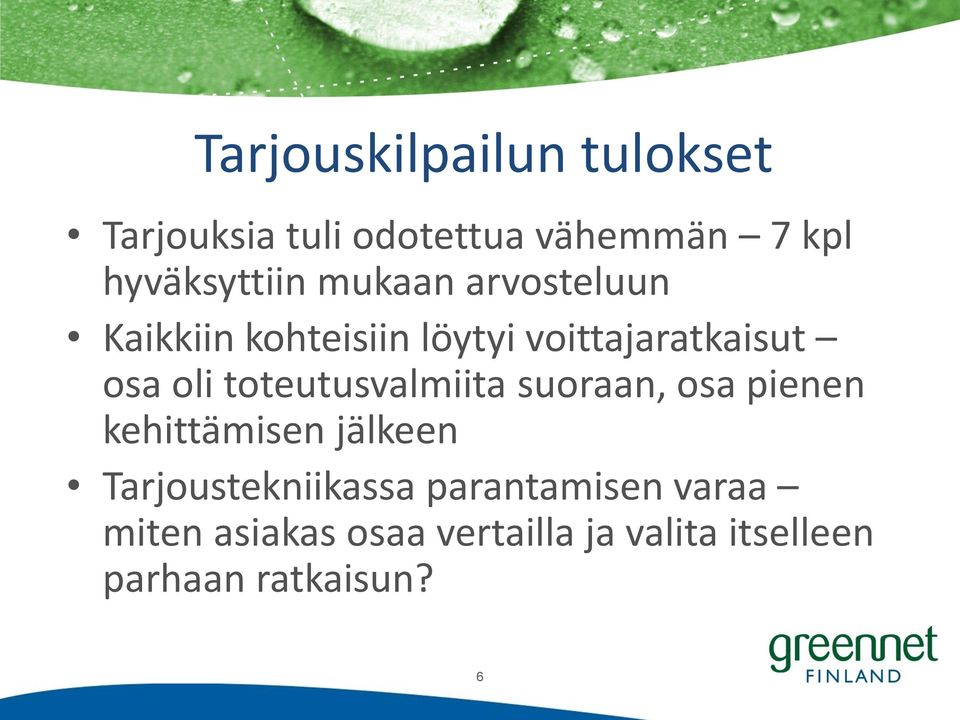 Tarjouskilpailun tulokset

• Tarjouksia tuli odotettua vähemmän – 7 kpl hyväksyttiin mukaan arvosteluun
• Kaikkiin kohteisiin löytyi voittajaratkaisut – osa oli toteutusvalmiita suoraan, osa pienen kehittämisen jälkeen
• Tarjoustekniikassa parantamisen varaa – miten asiakas osaa vertailla ja valita itselleen parhaan ratkaisun?

6

greennet FINLAND